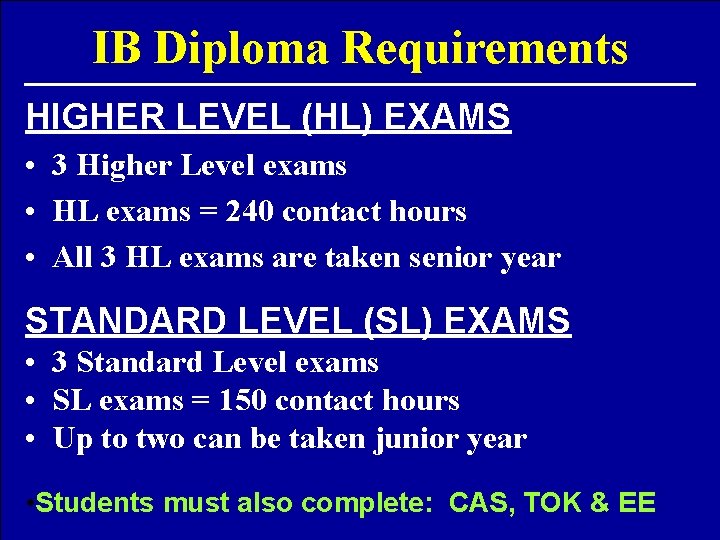 IB Diploma Requirements

HIGHER LEVEL (HL) EXAMS

• 3 Higher Level exams
• HL exams = 240 contact hours
• All 3 HL exams are taken senior year

STANDARD LEVEL (SL) EXAMS

• 3 Standard Level exams
• SL exams = 150 contact hours
• Up to two can be taken junior year

•Students must also complete: CAS, TOK & EE